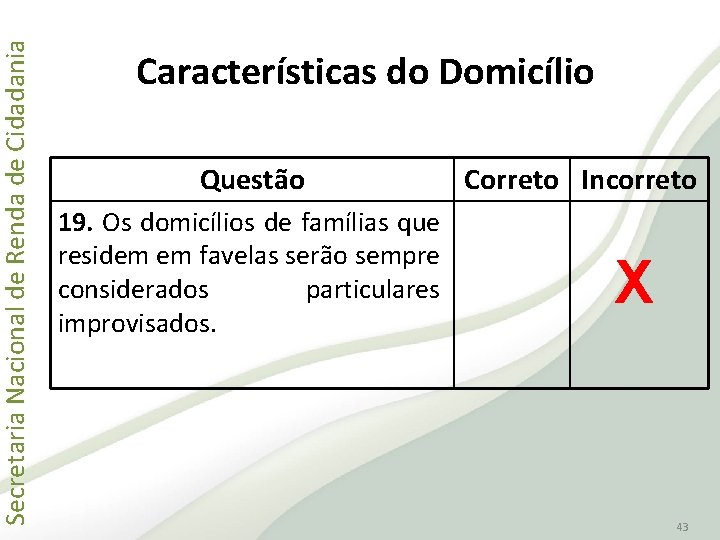 Secretaria Nacional de Renda de Cidadania

Características do Domicílio

| Questão | Correto | Incorreto |
|---|---|---|
| **19.** Os domicílios de famílias que residem em favelas serão sempre considerados particulares improvisados. | | X |

43